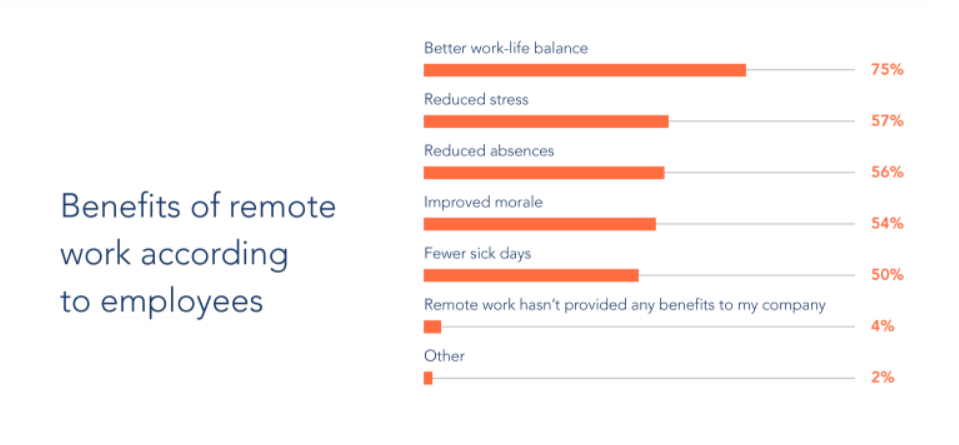 Benefits of remote work according to employees

Better work-life balance
75%

Reduced stress
57%

Reduced absences
56%

Improved morale
54%

Fewer sick days
50%

Remote work hasn't provided any benefits to my company
4%

Other
2%